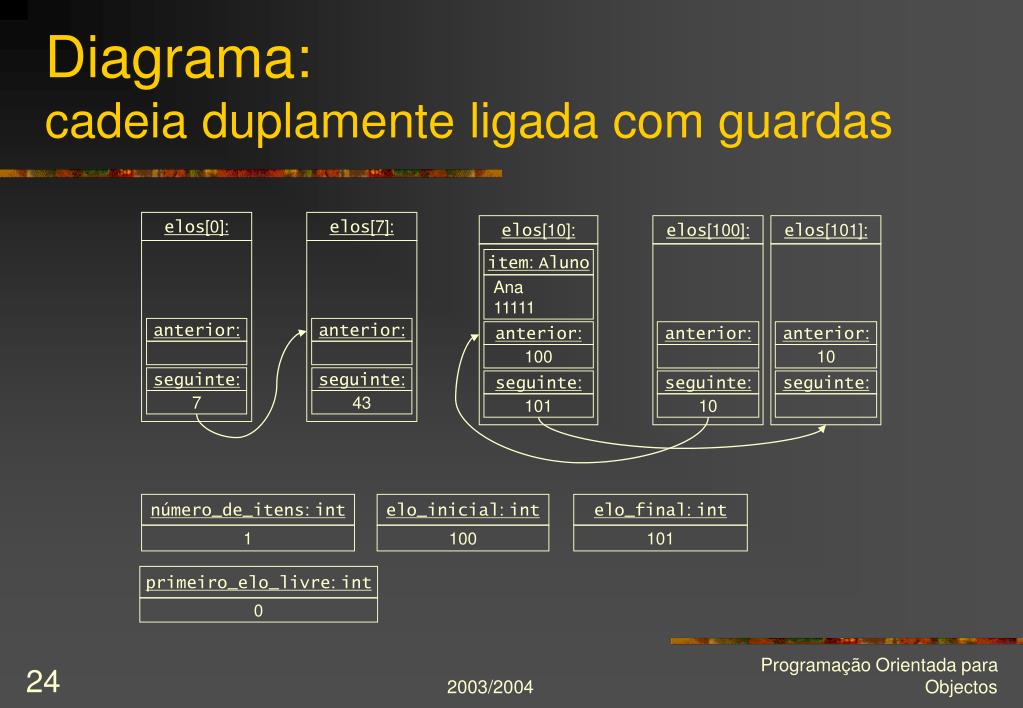 Diagrama:
cadeia duplamente ligada com guardas

elos[0]:
anterior:
seguinte:
7

elos[7]:
anterior:
seguinte:
43

elos[10]:
item: Aluno
Ana
11111
anterior:
100
seguinte:
101

elos[100]:
anterior:
seguinte:
10

elos[101]:
anterior:
10
seguinte:

número_de_itens: int
1

elo_inicial: int
100

elo_final: int
101

primeiro_elo_livre: int
0

24

2003/2004

Programação Orientada para Objectos